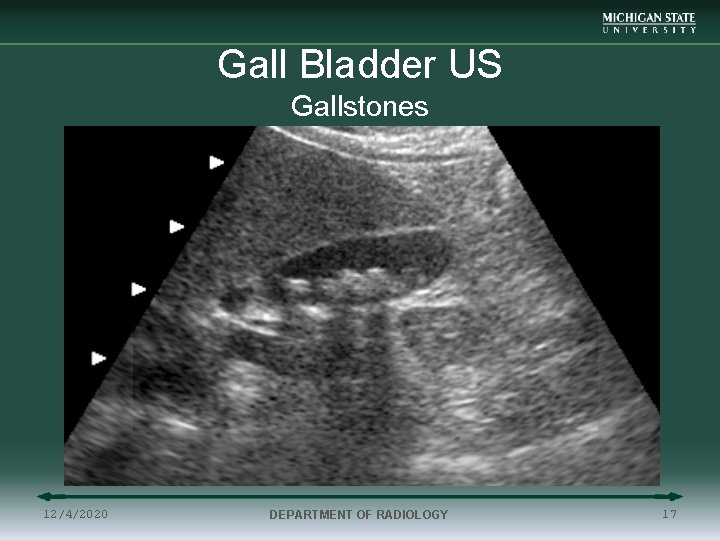 MICHIGAN STATE
UNIVERSITY

Gall Bladder US
Gallstones

12/4/2020
DEPARTMENT OF RADIOLOGY
17